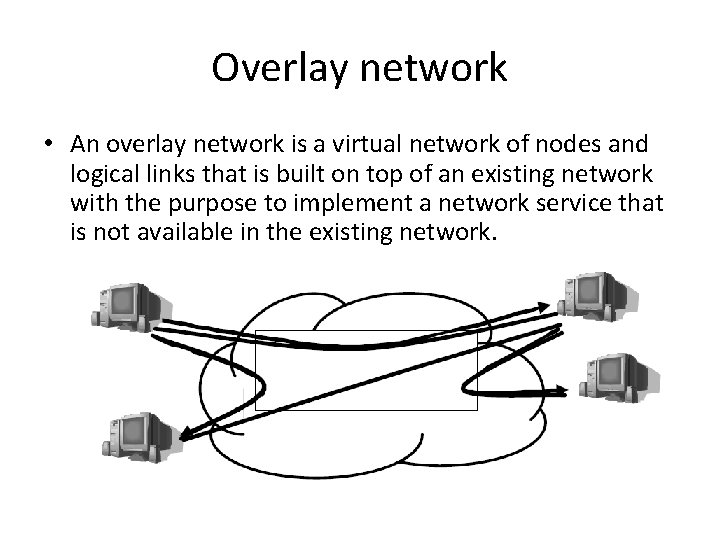 Overlay network

• An overlay network is a virtual network of nodes and logical links that is built on top of an existing network with the purpose to implement a network service that is not available in the existing network.